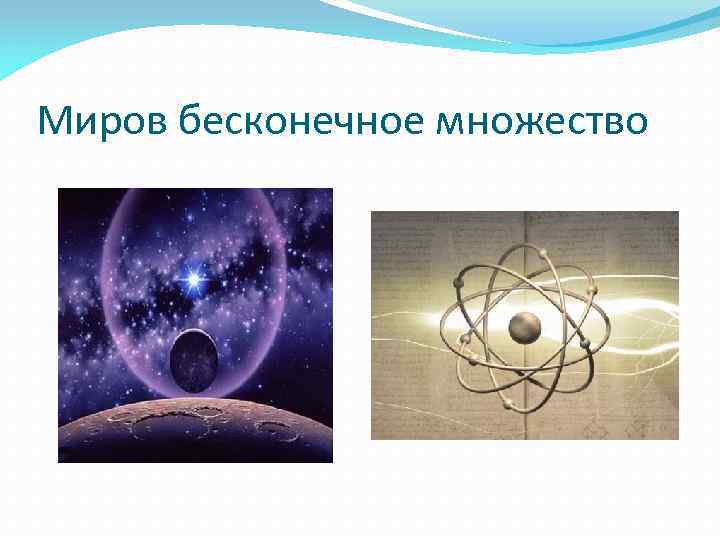 Миров бесконечное множество